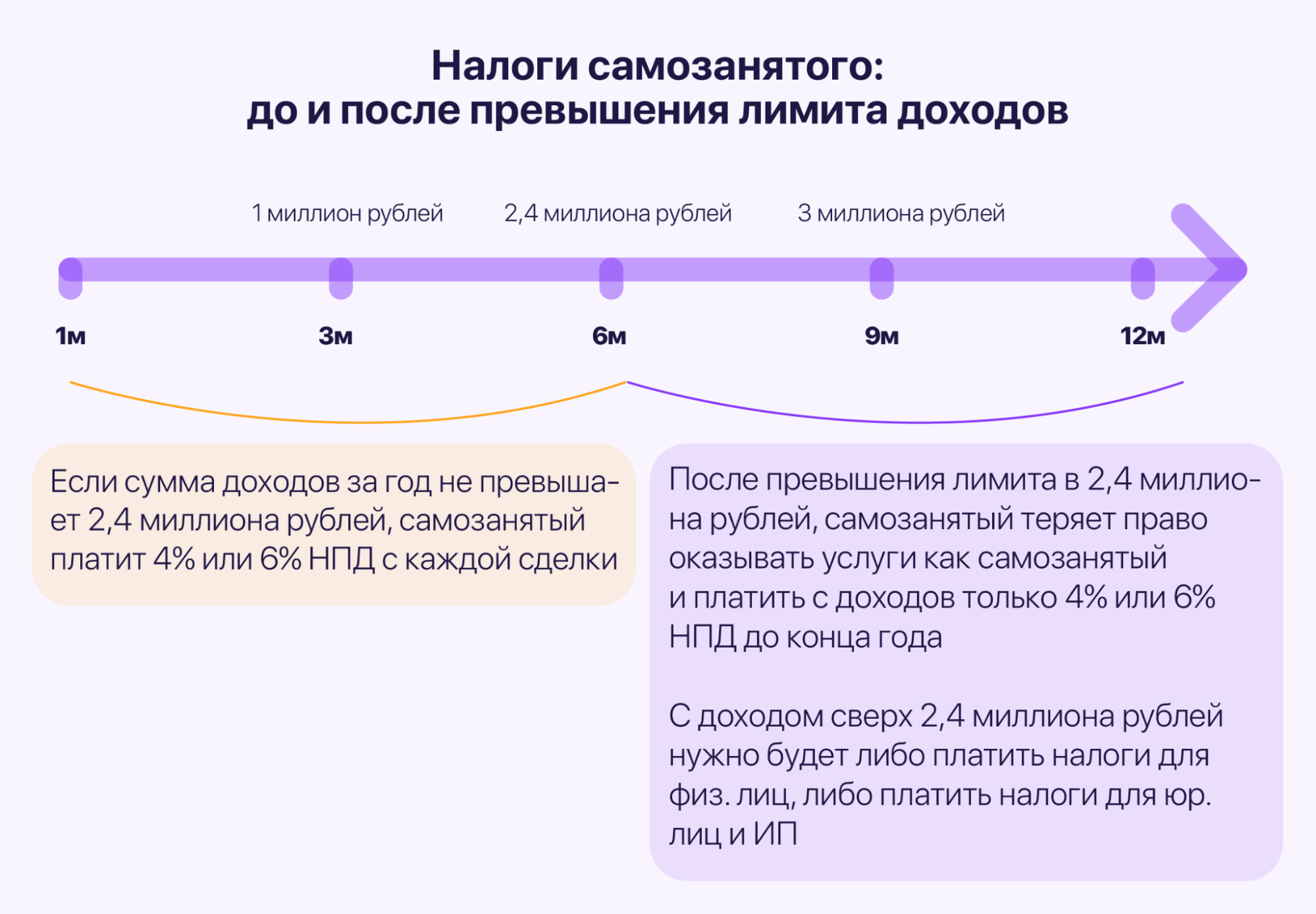 Налоги самозанятого:
до и после превышения лимита доходов

1 миллион рублей
2,4 миллиона рублей
3 миллиона рублей

1м
3м
6м
9м
12м

Если сумма доходов за год не превышает 2,4 миллиона рублей, самозанятый платит 4% или 6% НПД с каждой сделки

После превышения лимита в 2,4 миллиона рублей, самозанятый теряет право оказывать услуги как самозанятый и платить с доходов только 4% или 6% НПД до конца года

С доходом сверх 2,4 миллиона рублей нужно будет либо платить налоги для физ. лиц, либо платить налоги для юр. лиц и ИП